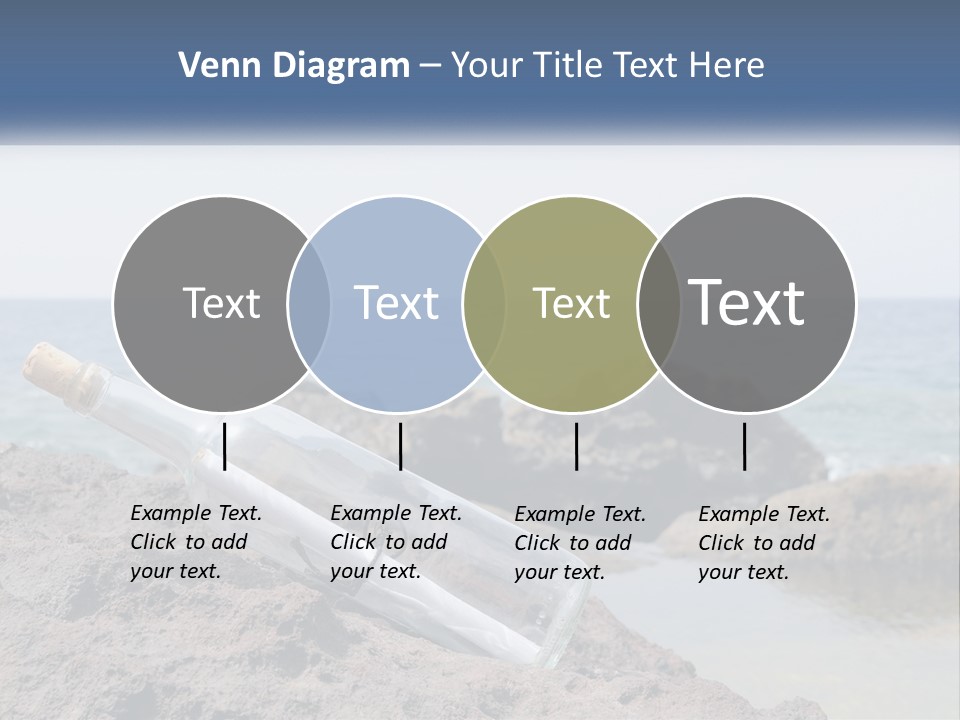 Venn Diagram – Your Title Text Here

Text

Text

Text

Text

Example Text. Click to add your text.

Example Text. Click to add your text.

Example Text. Click to add your text.

Example Text. Click to add your text.